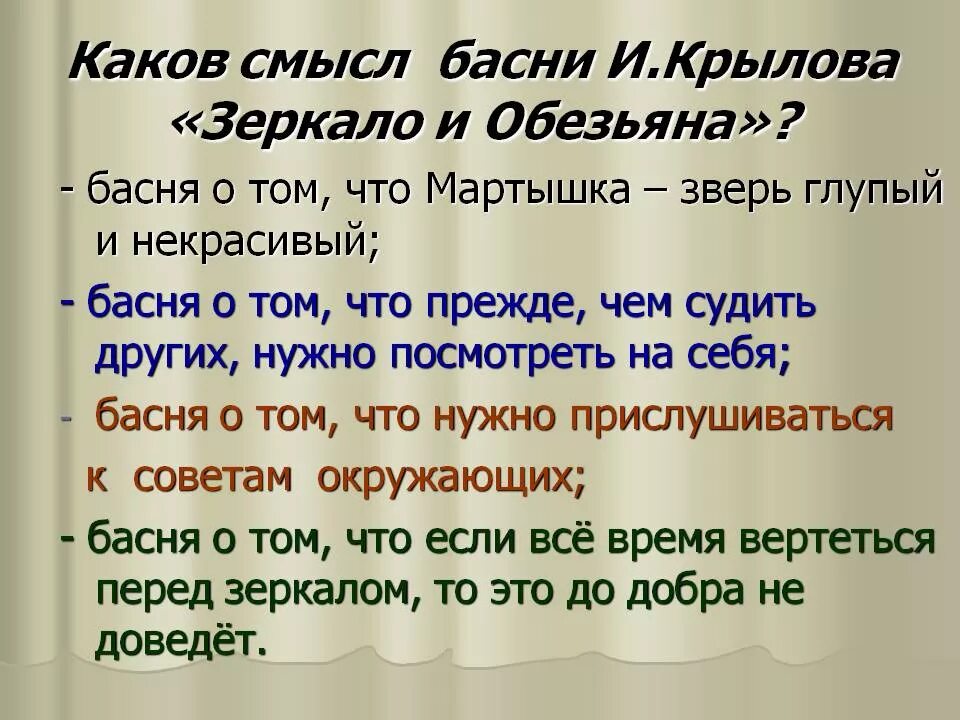 Каков смысл басни И.Крылова «Зеркало и Обезьяна»?

- басня о том, что Мартышка – зверь глупый и некрасивый;

- басня о том, что прежде, чем судить других, нужно посмотреть на себя;

- басня о том, что нужно прислушиваться к советам окружающих;

- басня о том, что если всё время вертеться перед зеркалом, то это до добра не доведёт.